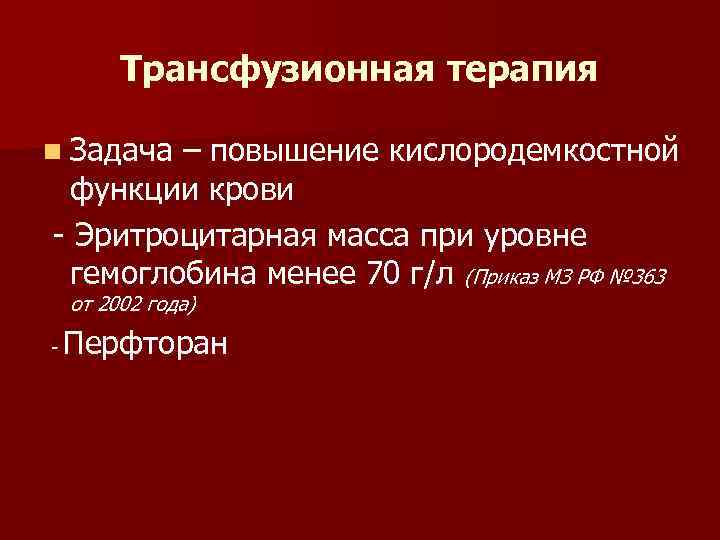 Трансфузионная терапия

Задача – повышение кислородемкостной функции крови

- Эритроцитарная масса при уровне гемоглобина менее 70 г/л (Приказ МЗ РФ №363 от 2002 года)

- Перфторан